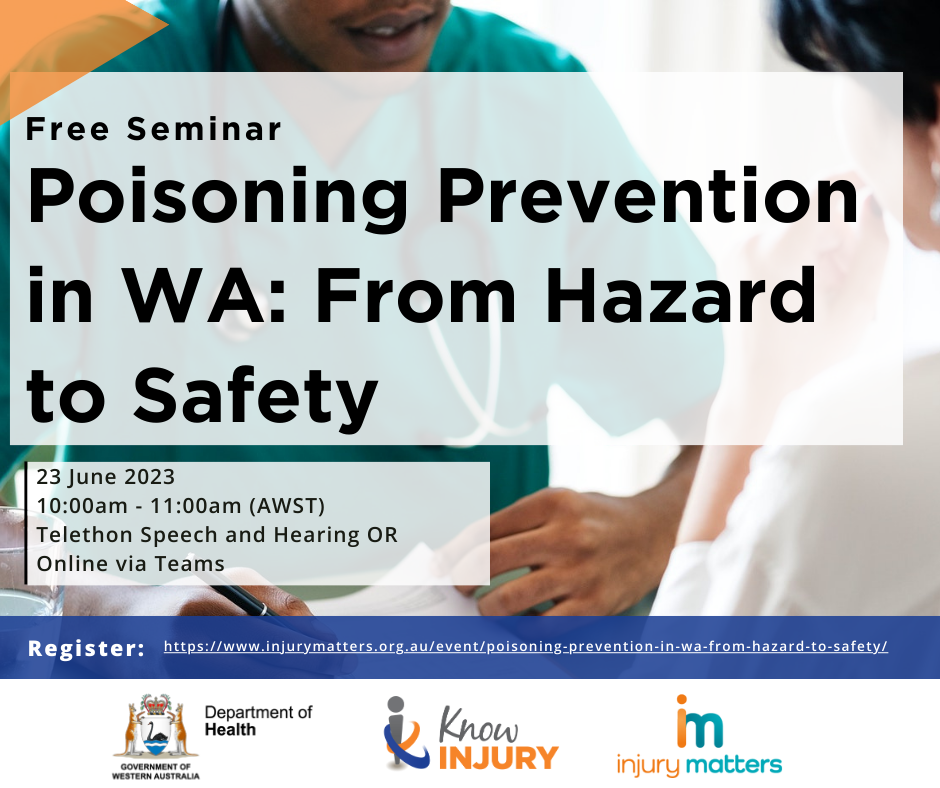 Free Seminar

Poisoning Prevention in WA: From Hazard to Safety

23 June 2023
10:00am - 11:00am (AWST)
Telethon Speech and Hearing OR
Online via Teams

Register: https://www.injurymatters.org.au/event/poisoning-prevention-in-wa-from-hazard-to-safety/

GOVERNMENT OF WESTERN AUSTRALIA
Department of Health

Know INJURY

im
injury matters